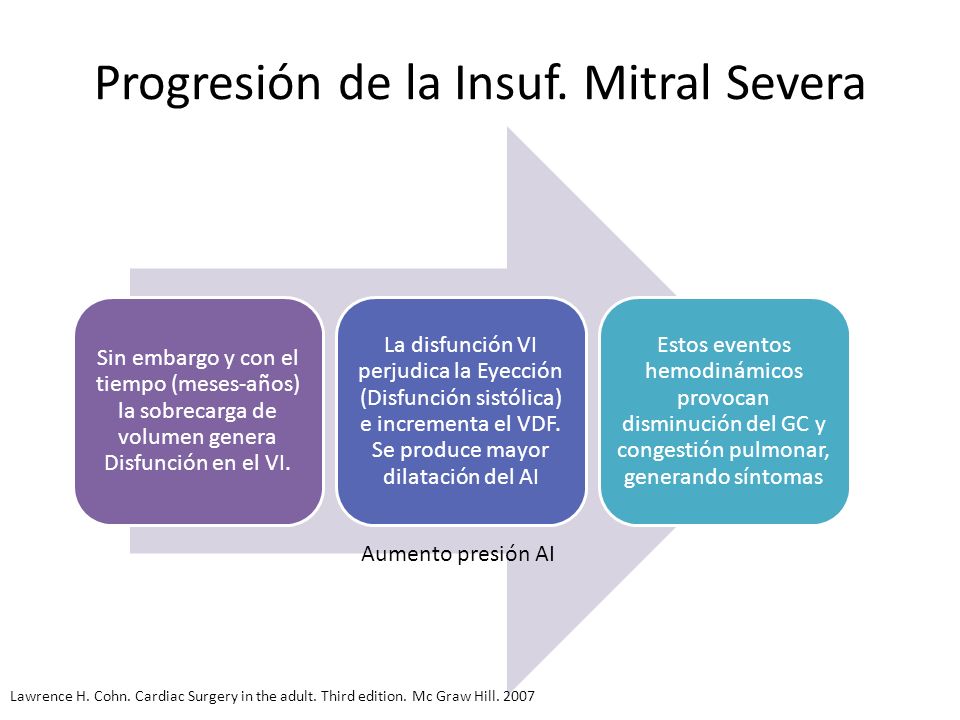 Progresión de la Insuf. Mitral Severa

Sin embargo y con el tiempo (meses-años) la sobrecarga de volumen genera Disfunción en el VI.

La disfunción VI perjudica la Eyección (Disfunción sistólica) e incrementa el VDF. Se produce mayor dilatación del AI

Estos eventos hemodinámicos provocan disminución del GC y congestión pulmonar, generando síntomas

Aumento presión AI

Lawrence H. Cohn. Cardiac Surgery in the adult. Third edition. Mc Graw Hill. 2007